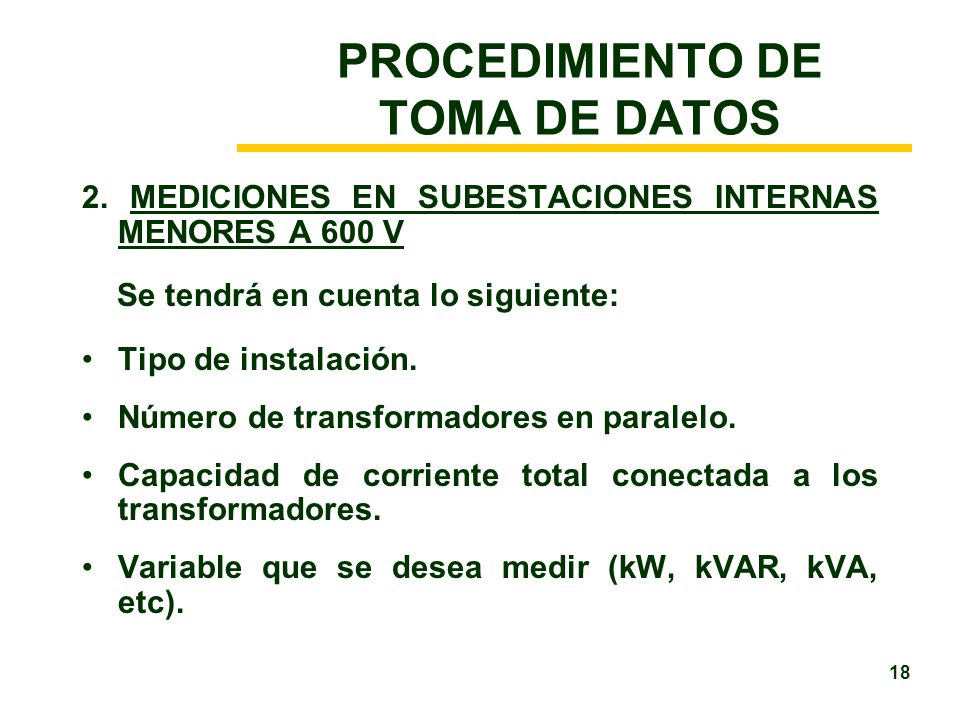 PROCEDIMIENTO DE TOMA DE DATOS

2. MEDICIONES EN SUBESTACIONES INTERNAS MENORES A 600 V

Se tendrá en cuenta lo siguiente:

• Tipo de instalación.

• Número de transformadores en paralelo.

• Capacidad de corriente total conectada a los transformadores.

• Variable que se desea medir (kW, kVAR, kVA, etc).

18